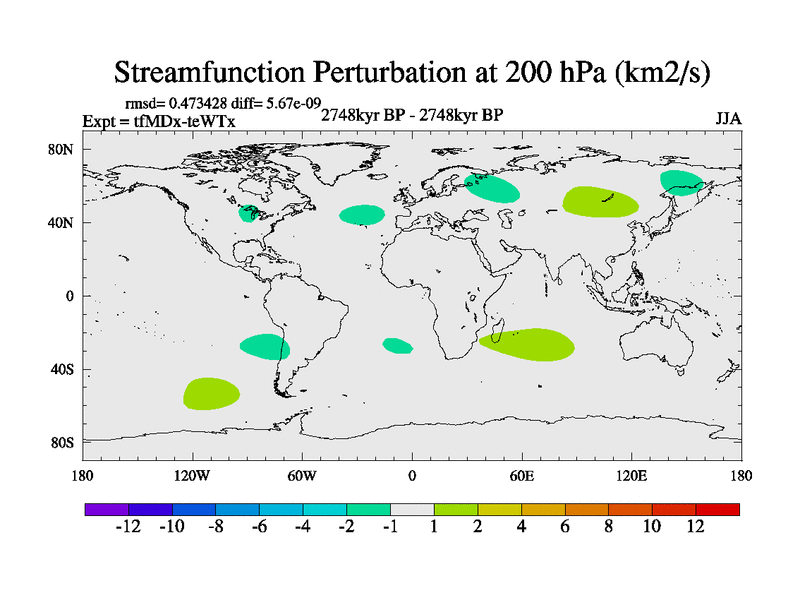 Streamfunction Perturbation at 200 hPa (km2/s)

rmsd= 0.473428 diff= 5.67e-09
Expt = tfMDx-teWTx
2748kyr BP - 2748kyr BP
JJA

80N
40N
0
40S
80S

180
120W
60W
0
60E
120E
180

-12 -10 -8 -6 -4 -2 -1 1 2 4 6 8 10 12